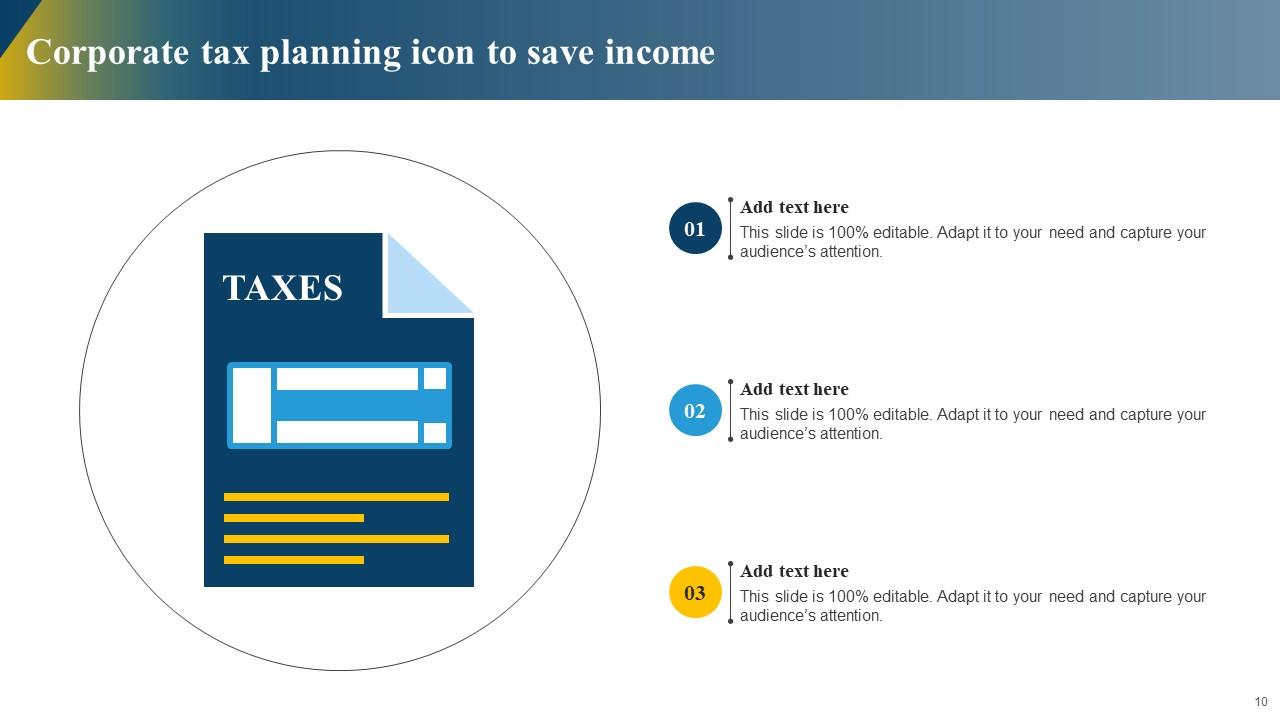 Corporate tax planning icon to save income

TAXES

01
Add text here
This slide is 100% editable. Adapt it to your need and capture your audience's attention.

02
Add text here
This slide is 100% editable. Adapt it to your need and capture your audience's attention.

03
Add text here
This slide is 100% editable. Adapt it to your need and capture your audience's attention.

10